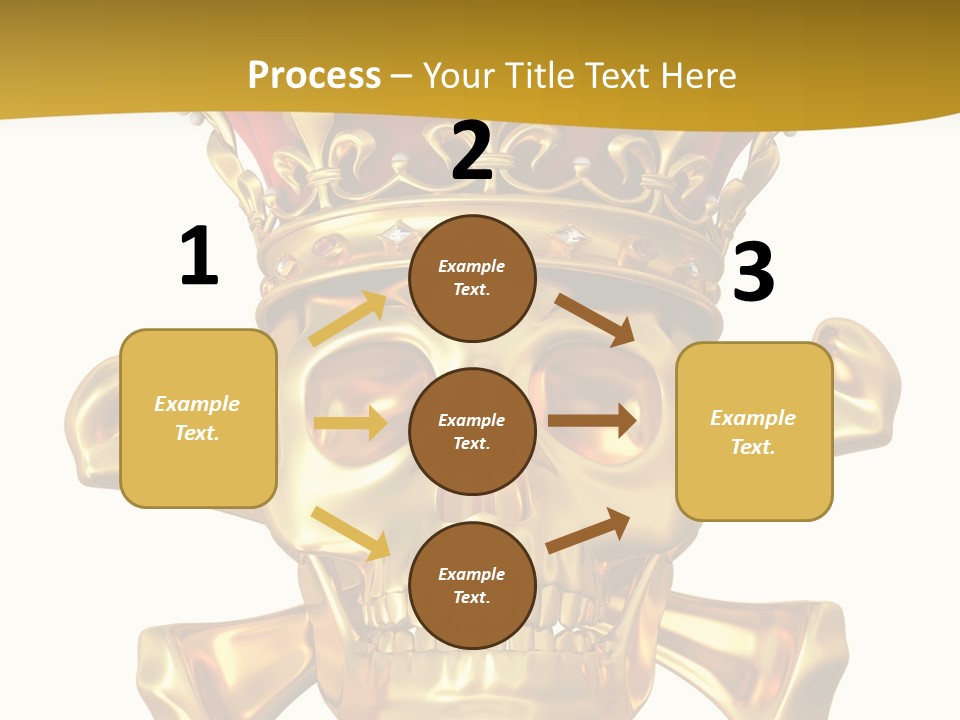 Process – Your Title Text Here

1

Example Text.

2

Example Text.

Example Text.

Example Text.

3

Example Text.